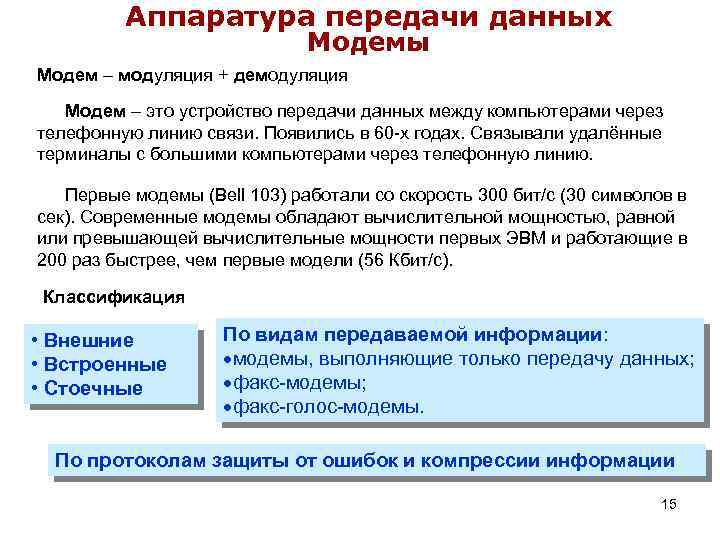 Аппаратура передачи данных
Модемы

Модем – модуляция + демодуляция

Модем – это устройство передачи данных между компьютерами через телефонную линию связи. Появились в 60-х годах. Связывали удалённые терминалы с большими компьютерами через телефонную линию.

Первые модемы (Bell 103) работали со скорость 300 бит/с (30 символов в сек). Современные модемы обладают вычислительной мощностью, равной или превышающей вычислительные мощности первых ЭВМ и работающие в 200 раз быстрее, чем первые модели (56 Кбит/с).

Классификация

• Внешние
• Встроенные
• Стоечные

По видам передаваемой информации:
•модемы, выполняющие только передачу данных;
•факс-модемы;
•факс-голос-модемы.

По протоколам защиты от ошибок и компрессии информации

15